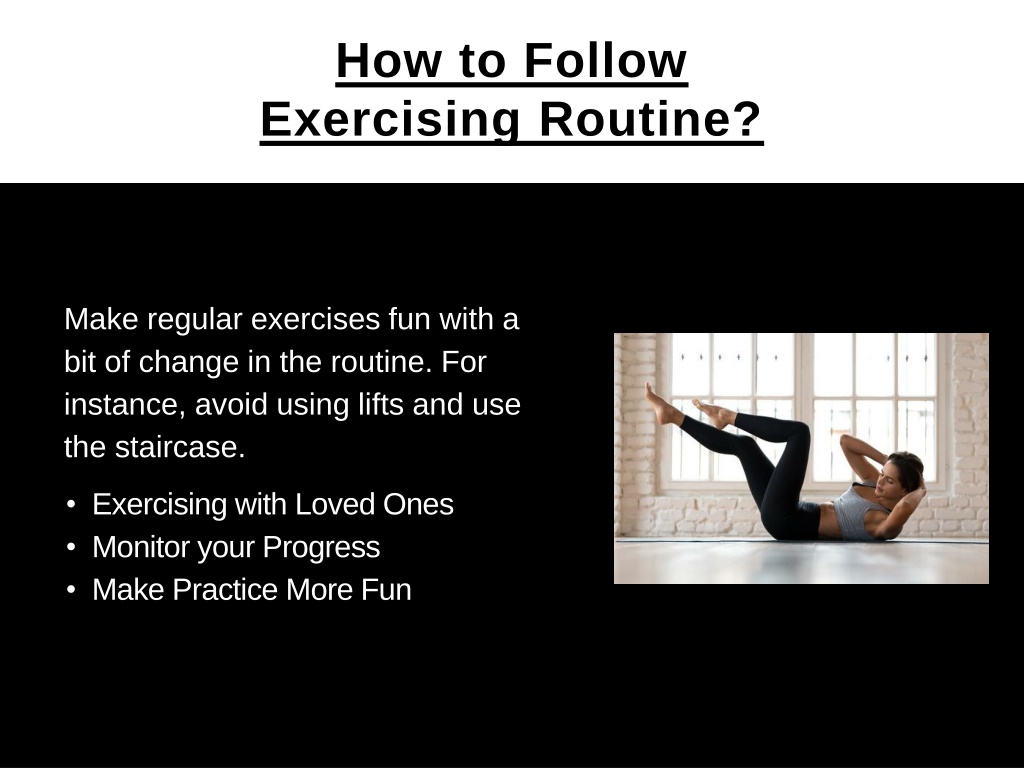 How to Follow Exercising Routine?

Make regular exercises fun with a bit of change in the routine. For instance, avoid using lifts and use the staircase.

• Exercising with Loved Ones
• Monitor your Progress
• Make Practice More Fun